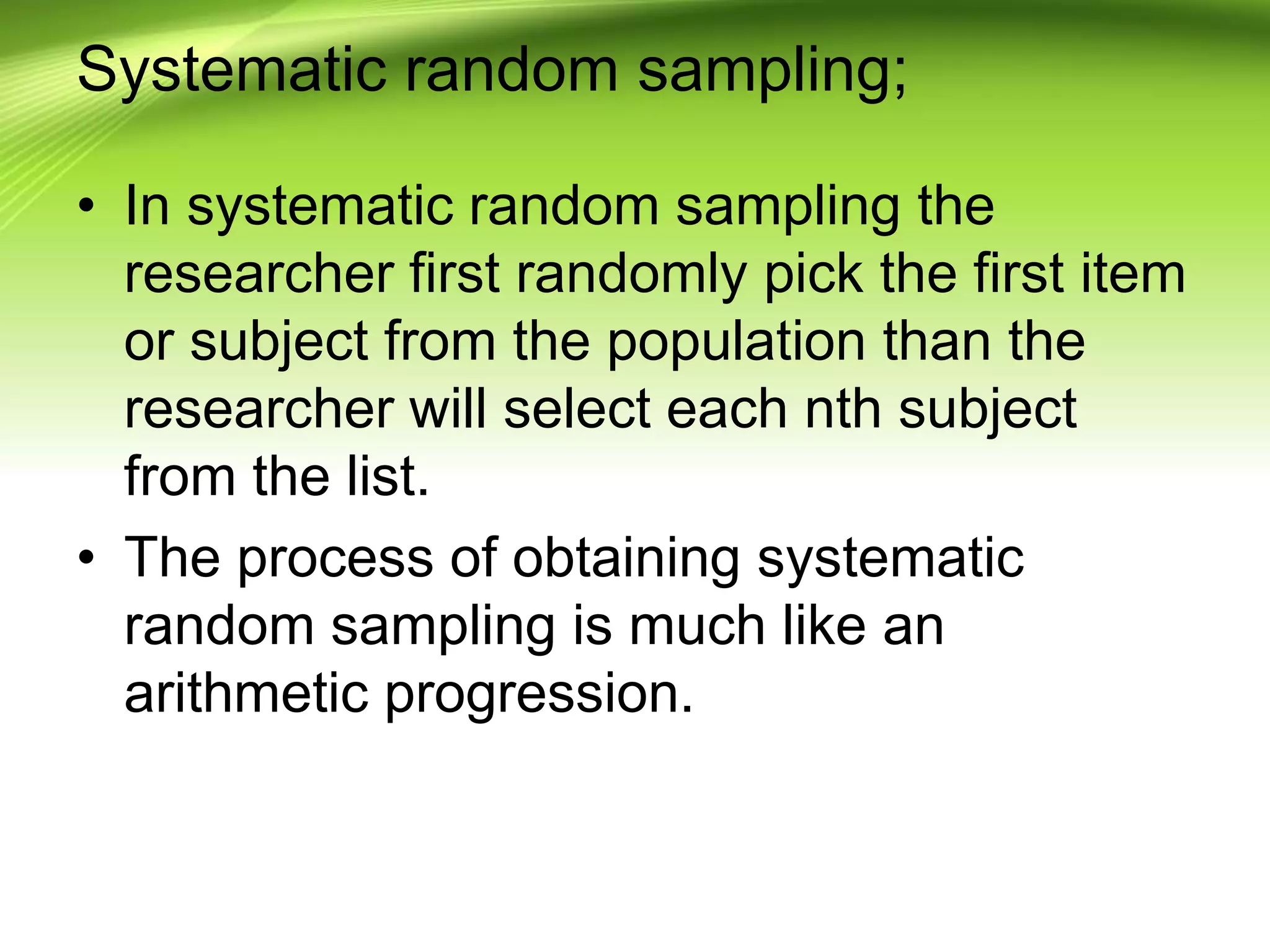 Systematic random sampling;

• In systematic random sampling the researcher first randomly pick the first item or subject from the population than the researcher will select each nth subject from the list.

• The process of obtaining systematic random sampling is much like an arithmetic progression.